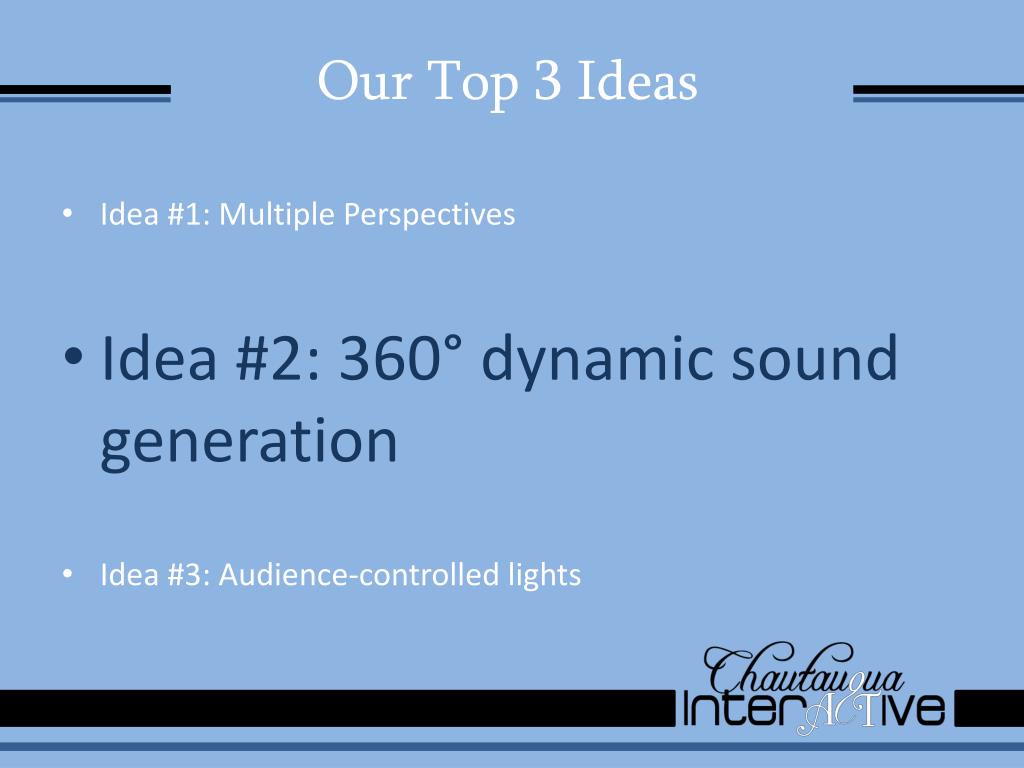 Our Top 3 Ideas

• Idea #1: Multiple Perspectives

• Idea #2: 360° dynamic sound generation

• Idea #3: Audience-controlled lights

Chautauqua InterACTive